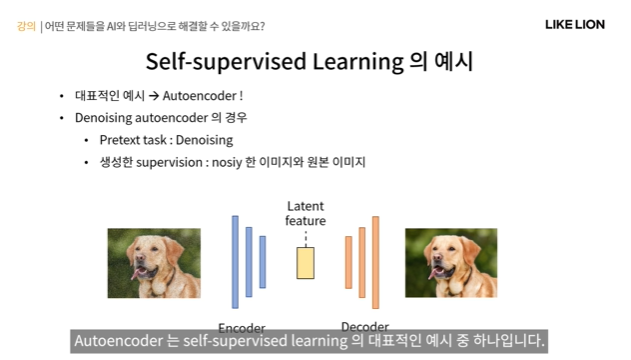 강의 | 어떤 문제들을 AI와 딥러닝으로 해결할 수 있을까요?

LIKE LION

Self-supervised Learning 의 예시

• 대표적인 예시 → Autoencoder !
• Denoising autoencoder 의 경우
  • Pretext task : Denoising
  • 생성한 supervision : nosiy 한 이미지와 원본 이미지

Latent feature

Encoder

Decoder

Autoencoder 는 self-supervised learning 의 대표적인 예시 중 하나입니다.